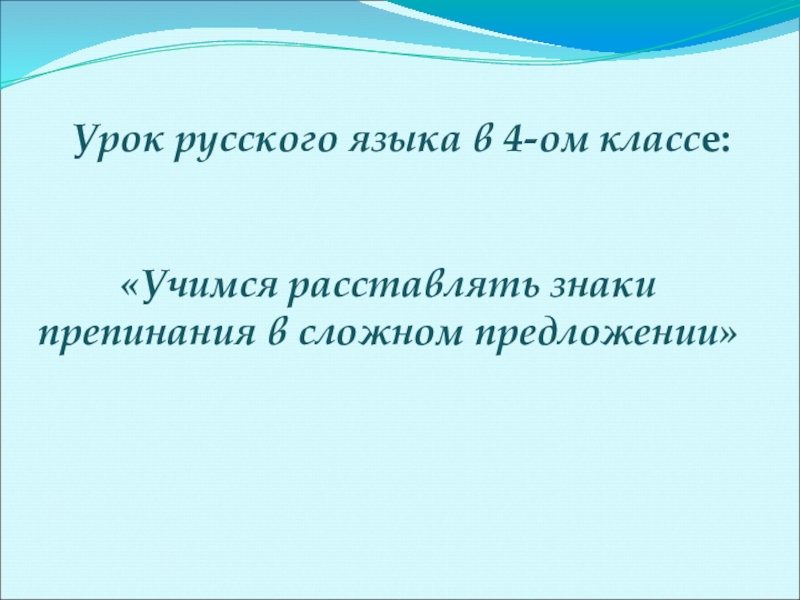 Урок русского языка в 4-ом классе:

«Учимся расставлять знаки препинания в сложном предложении»